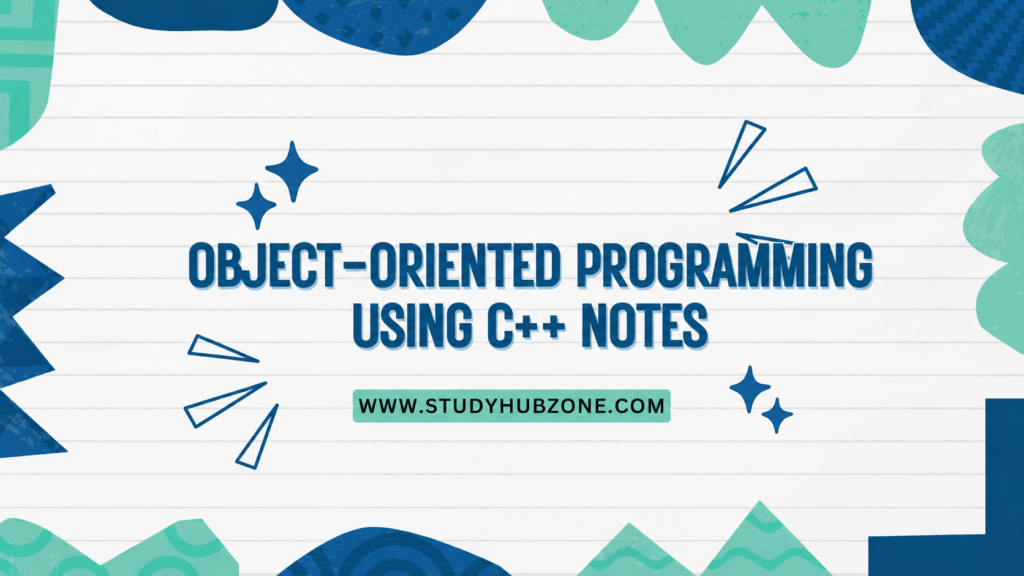 OBJECT-ORIENTED PROGRAMMING USING C++ NOTES

WWW.STUDYHUBZONE.COM